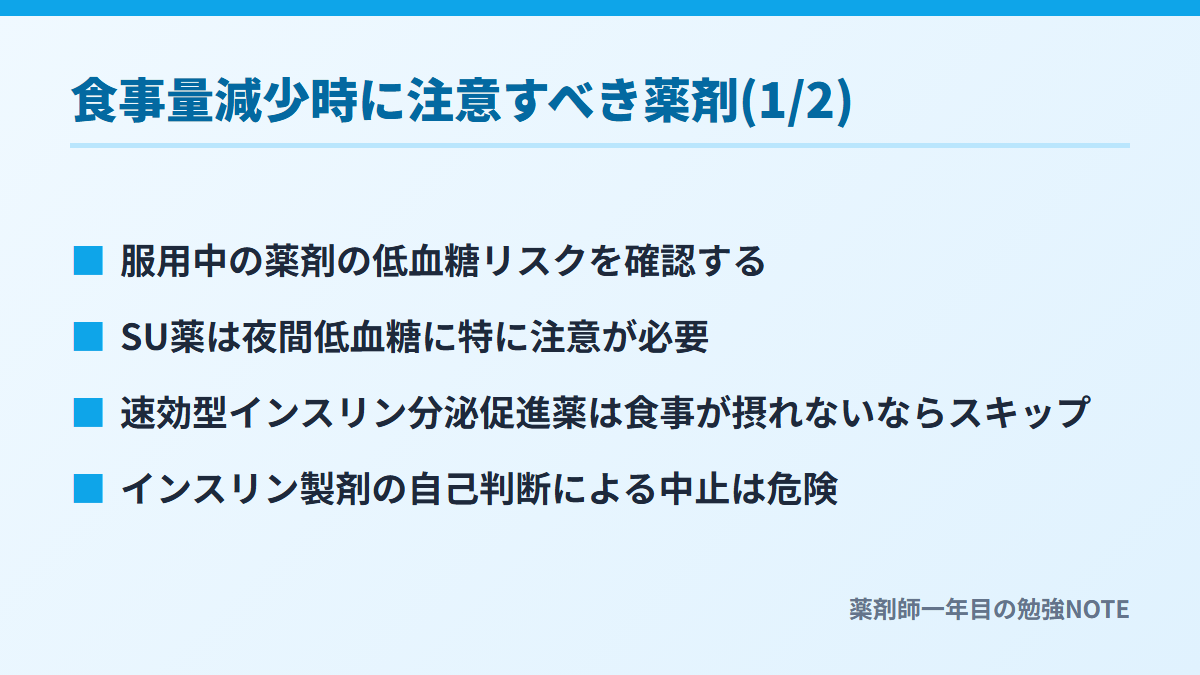 食事量減少時に注意すべき薬剤(1/2)

■ 服用中の薬剤の低血糖リスクを確認する

■ SU薬は夜間低血糖に特に注意が必要

■ 速効型インスリン分泌促進薬は食事が摂れないならスキップ

■ インスリン製剤の自己判断による中止は危険

薬剤師一年目の勉強NOTE